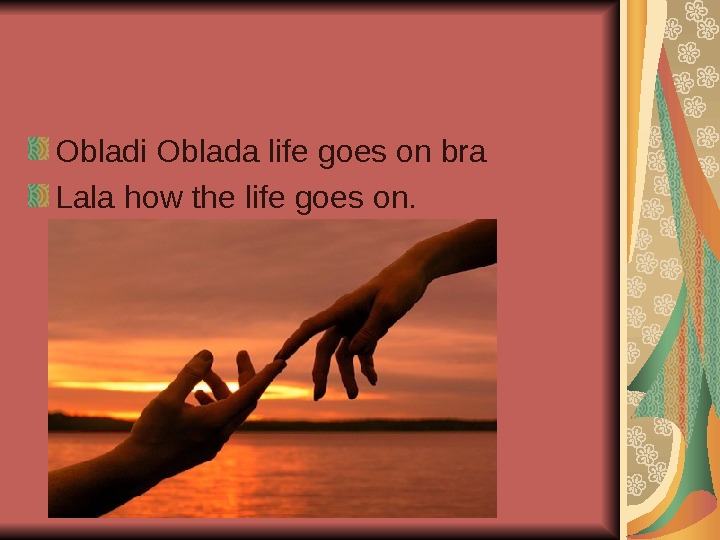 Obladi Oblada life goes on bra
Lala how the life goes on.